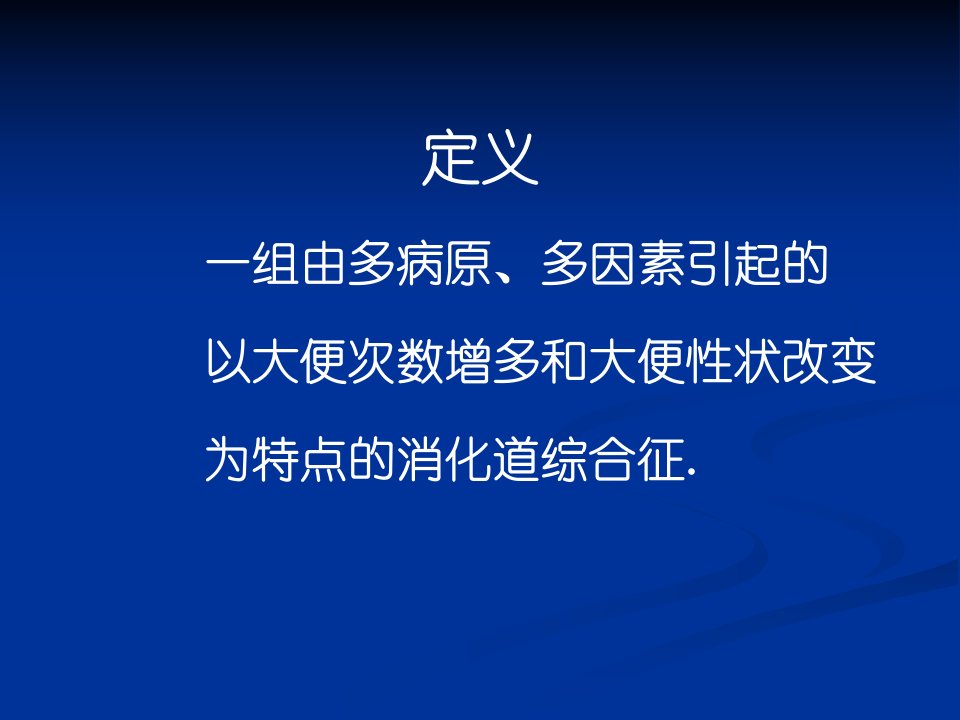 定义

一组由多病原、多因素引起的以大便次数增多和大便性状改变为特点的消化道综合征.